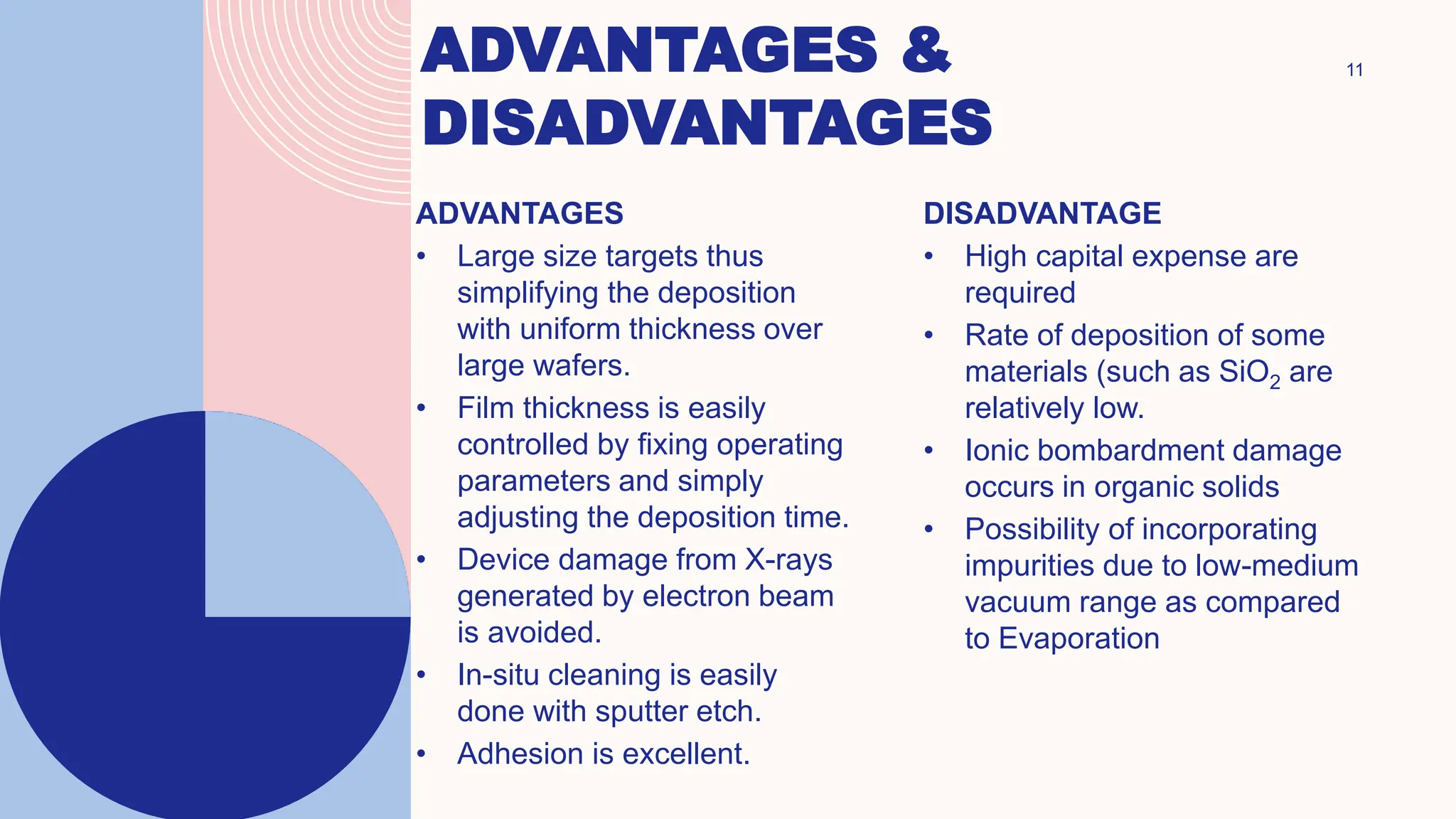 ADVANTAGES & DISADVANTAGES

11

ADVANTAGES

• Large size targets thus simplifying the deposition with uniform thickness over large wafers.
• Film thickness is easily controlled by fixing operating parameters and simply adjusting the deposition time.
• Device damage from X-rays generated by electron beam is avoided.
• In-situ cleaning is easily done with sputter etch.
• Adhesion is excellent.

DISADVANTAGE

• High capital expense are required
• Rate of deposition of some materials (such as $SiO_2$ are relatively low.
• Ionic bombardment damage occurs in organic solids
• Possibility of incorporating impurities due to low-medium vacuum range as compared to Evaporation